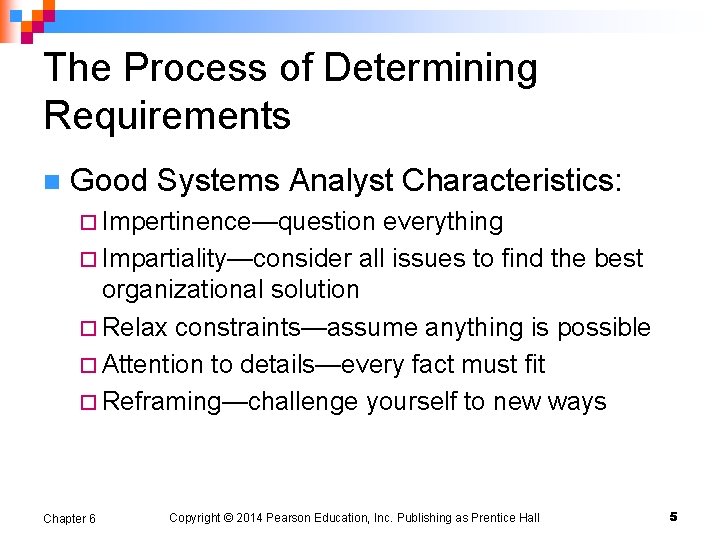 The Process of Determining Requirements

Good Systems Analyst Characteristics:

Impertinence—question everything

Impartiality—consider all issues to find the best organizational solution

Relax constraints—assume anything is possible

Attention to details—every fact must fit

Reframing—challenge yourself to new ways

Chapter 6 Copyright © 2014 Pearson Education, Inc. Publishing as Prentice Hall 5